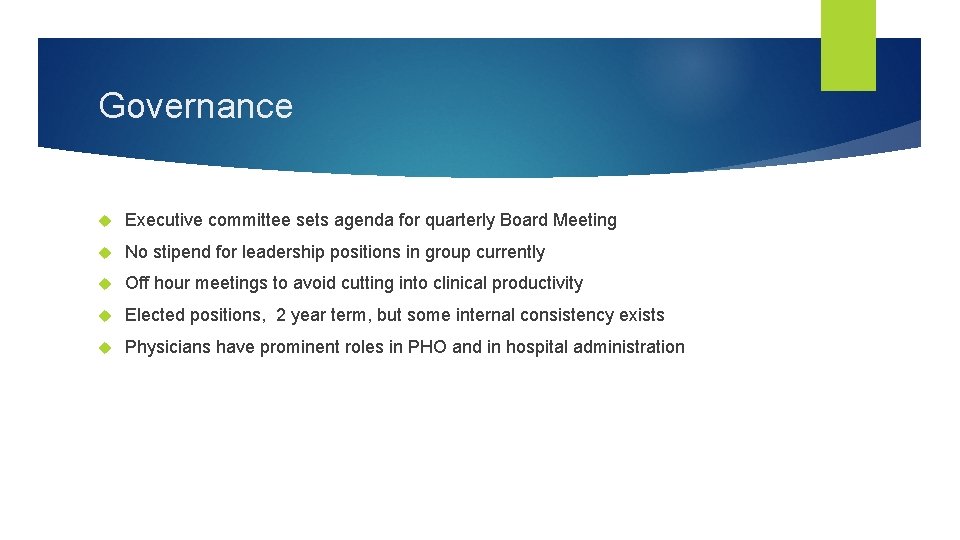 Governance

Executive committee sets agenda for quarterly Board Meeting

No stipend for leadership positions in group currently

Off hour meetings to avoid cutting into clinical productivity

Elected positions, 2 year term, but some internal consistency exists

Physicians have prominent roles in PHO and in hospital administration